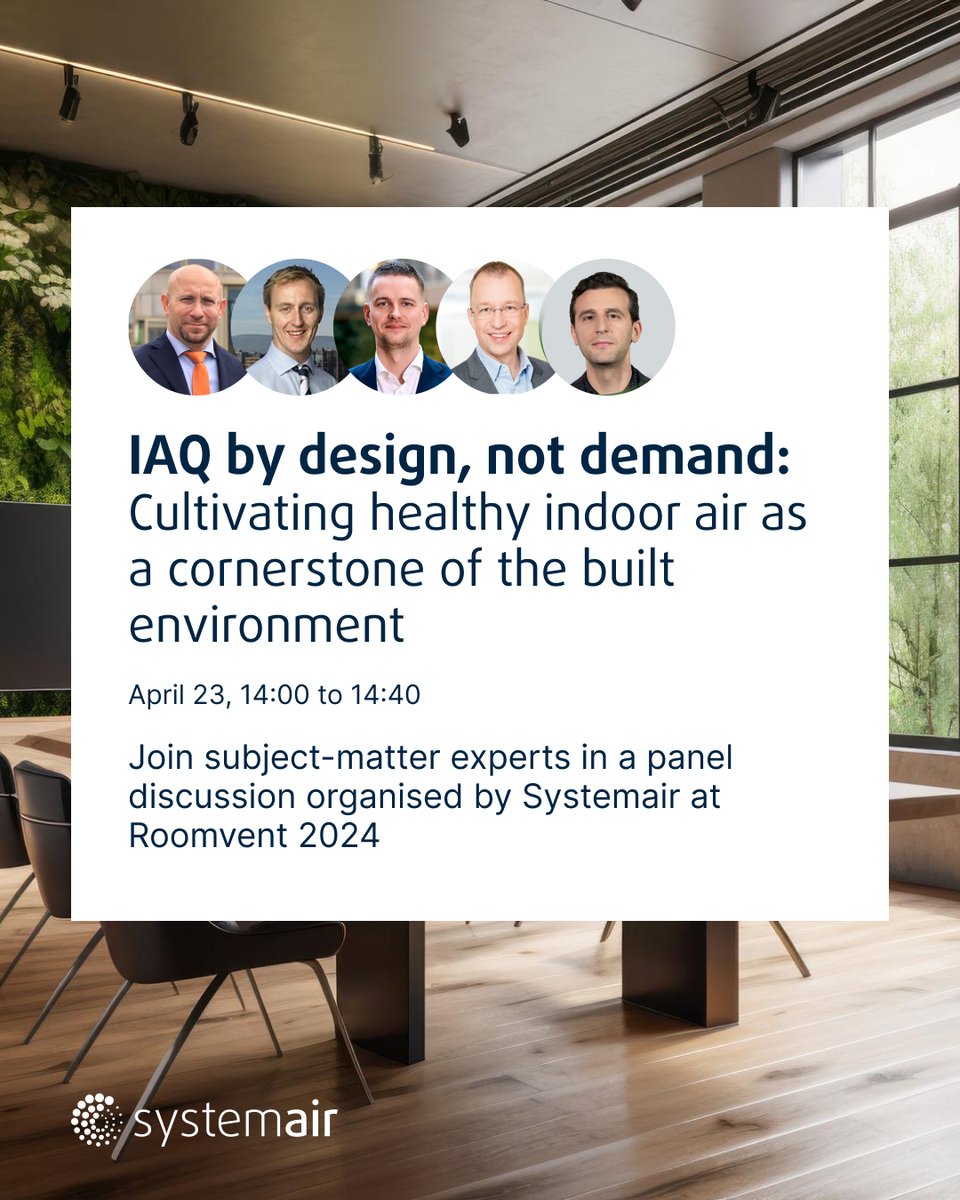 IAQ by design, not demand:
Cultivating healthy indoor air as a cornerstone of the built environment

April 23, 14:00 to 14:40

Join subject-matter experts in a panel discussion organised by Systemair at Roomvent 2024

systemair